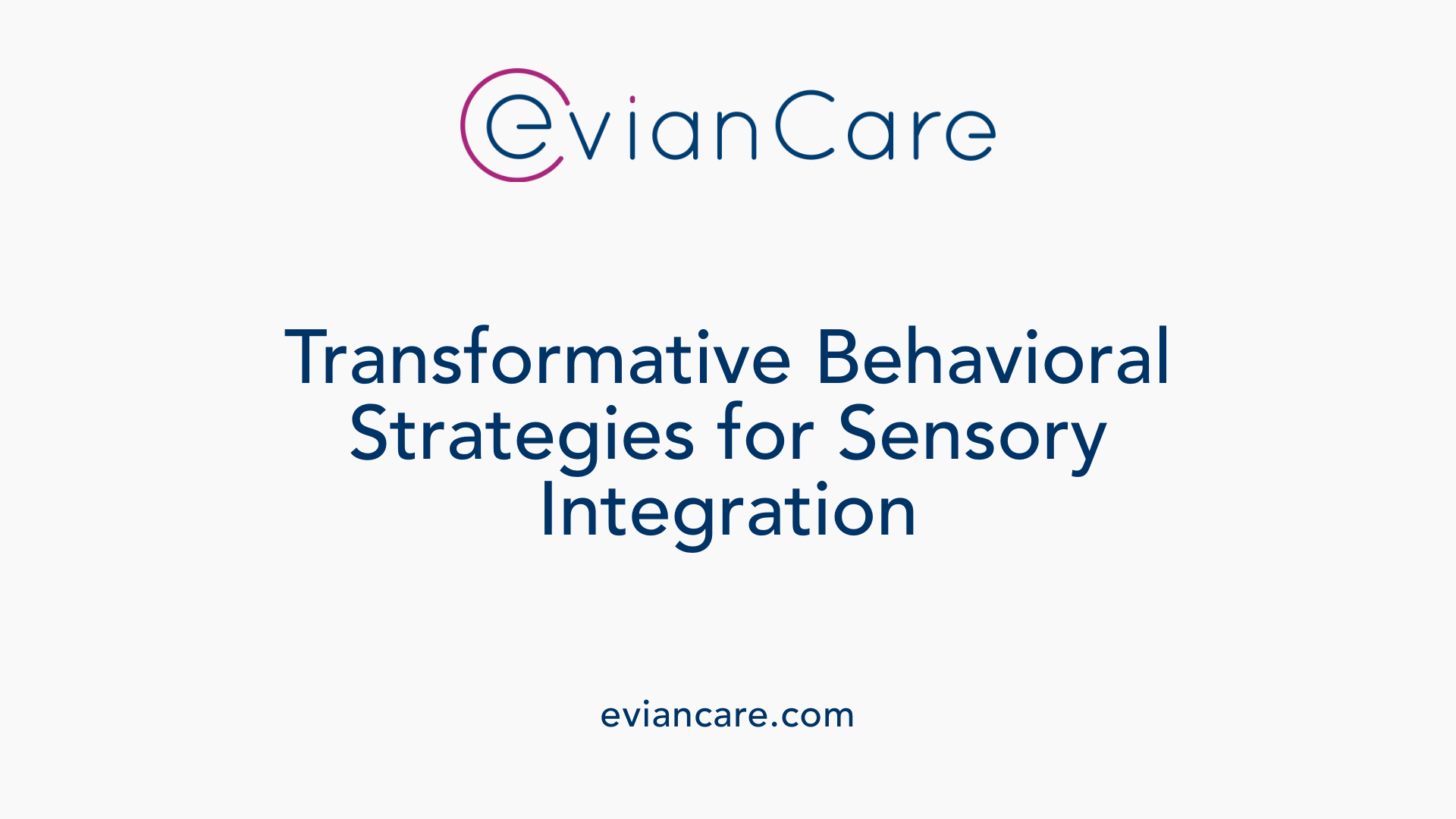 evianCare

Transformative Behavioral Strategies for Sensory Integration

eviancare.com